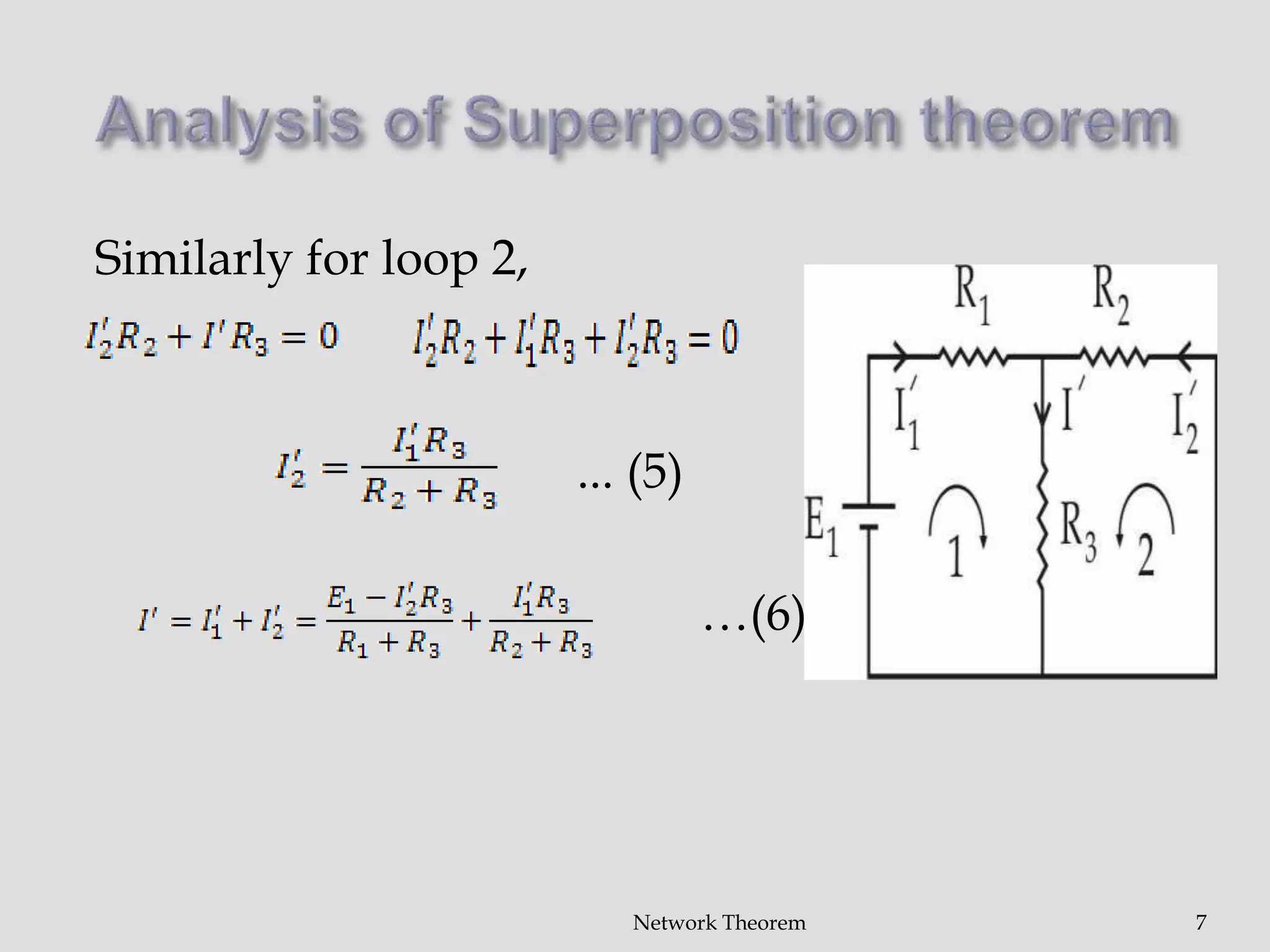 Analysis of Superposition theorem

Similarly for loop 2,

$I_2'R_2 + I'R_3 = 0$ $I_2'R_2 + I_1'R_3 + I_2'R_3 = 0$

$I_2' = \frac{I_1'R_3}{R_2 + R_3}$ ... (5)

$I' = I_1' + I_2' = \frac{E_1 - I_2'R_3}{R_1 + R_3} + \frac{I_1'R_3}{R_2 + R_3}$ …(6)

$R_1$ $R_2$ $I_1'$ $I'$ $I_2'$ $E_1$ 1 $R_3$ 2

Network Theorem 7